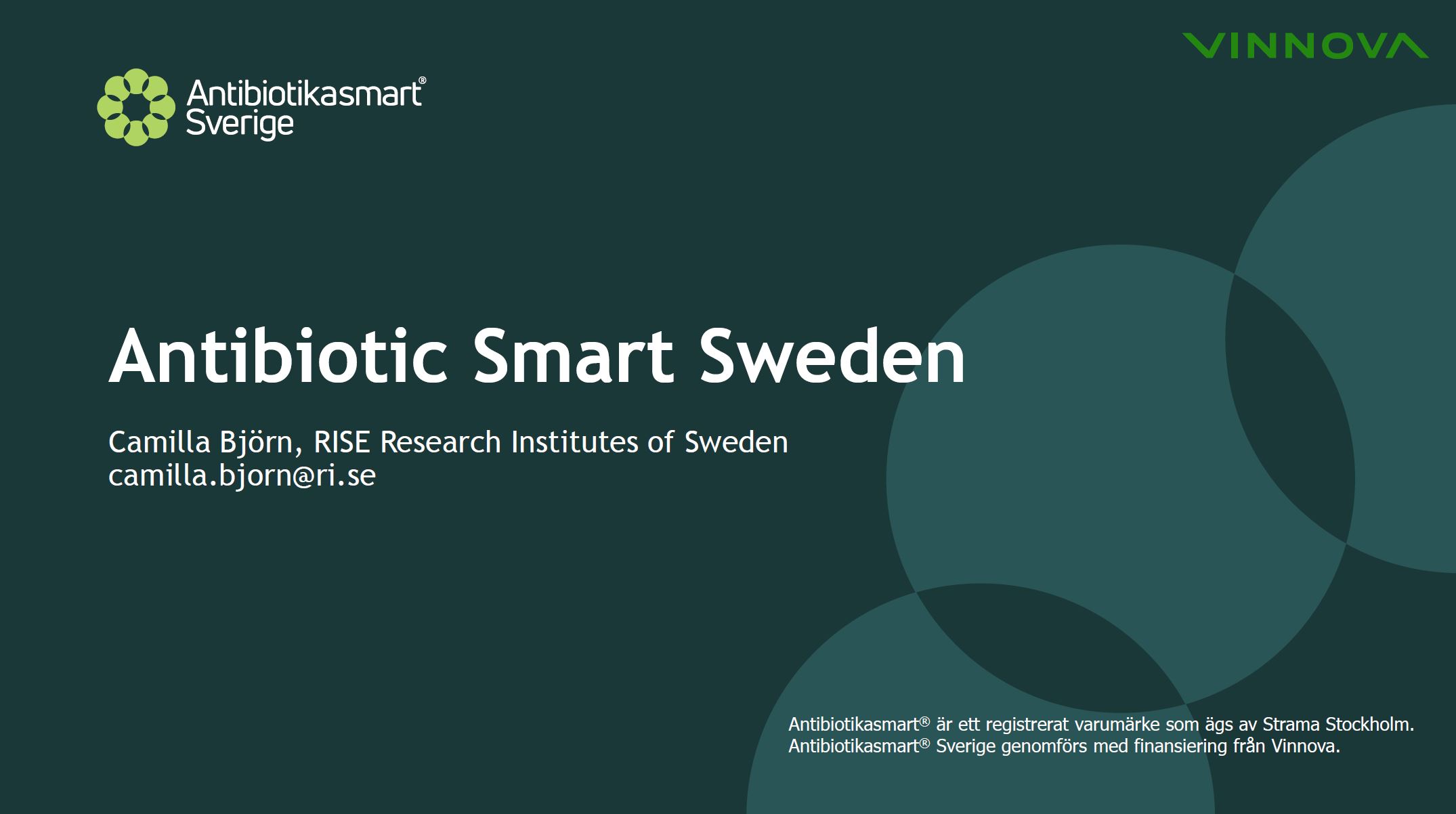 VINNOVA

Antibiotikasmart®
Sverige

Antibiotic Smart Sweden

Camilla Björn, RISE Research Institutes of Sweden
camilla.bjorn@ri.se

Antibiotikasmart® är ett registrerat varumärke som ägs av Strama Stockholm.
Antibiotikasmart® Sverige genomförs med finansiering från Vinnova.